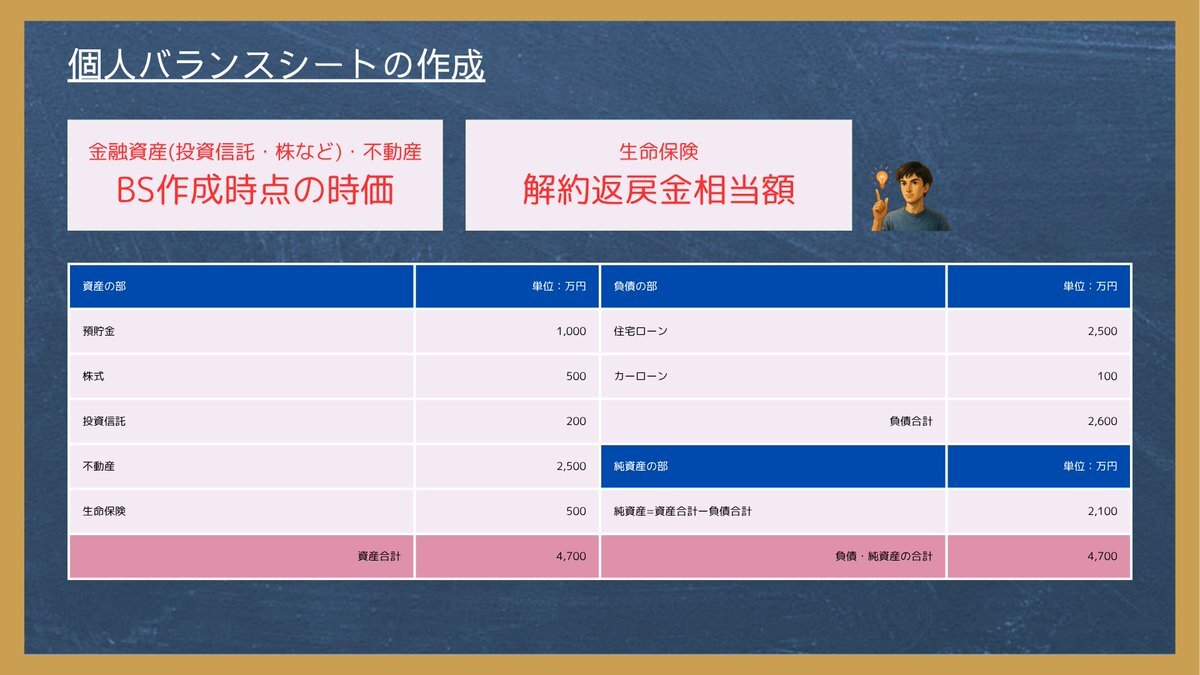 個人バランスシートの作成

金融資産(投資信託・株など)・不動産
BS作成時点の時価

生命保険
解約返戻金相当額

| 資産の部 | 単位：万円 | 負債の部 | 単位：万円 |
|---|---|---|---|
| 預貯金 | 1,000 | 住宅ローン | 2,500 |
| 株式 | 500 | カーローン | 100 |
| 投資信託 | 200 | 負債合計 | 2,600 |
| 不動産 | 2,500 | 純資産の部 | 単位：万円 |
| 生命保険 | 500 | 純資産=資産合計ー負債合計 | 2,100 |
| 資産合計 | 4,700 | 負債・純資産の合計 | 4,700 |